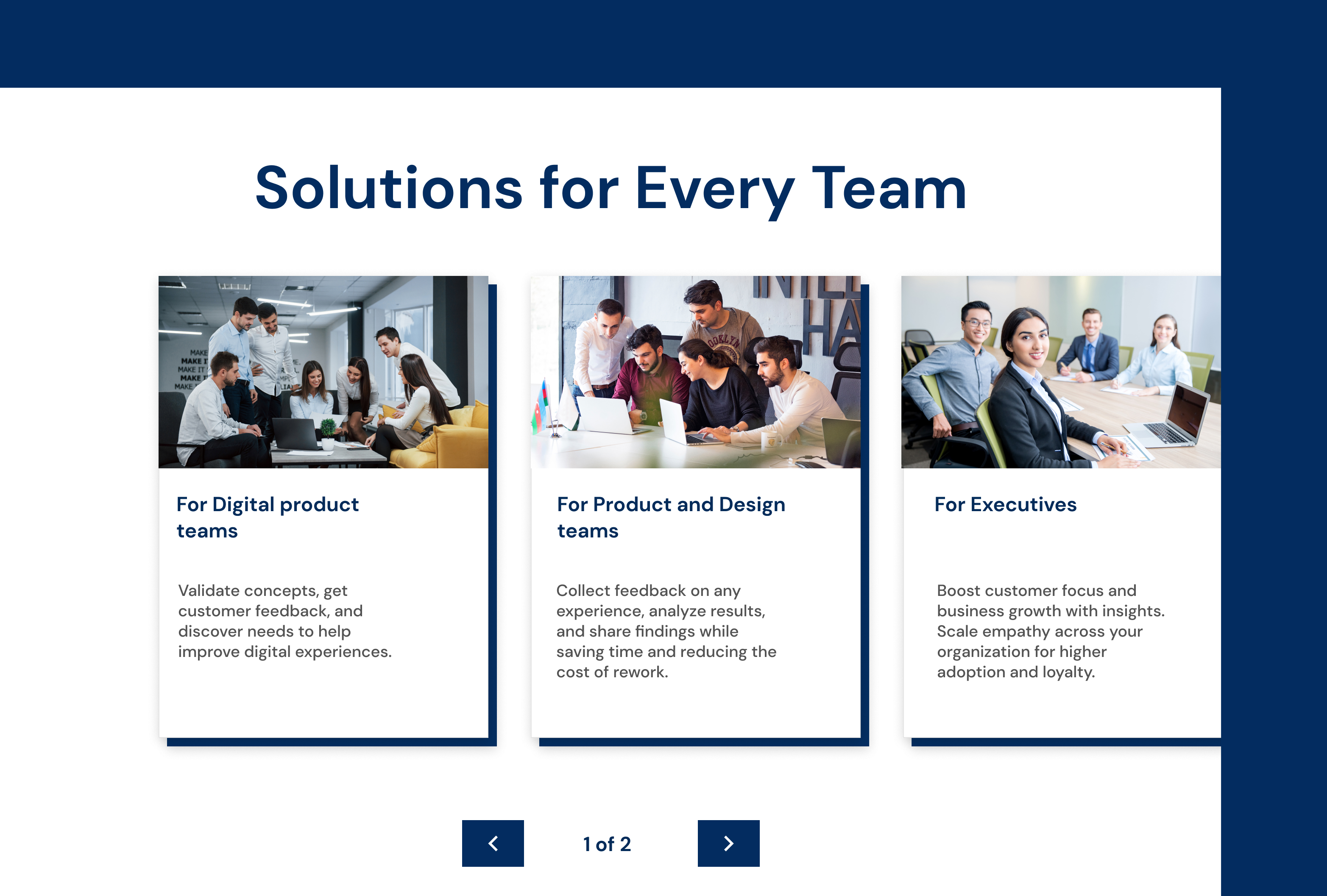 Solutions for Every Team

For Digital product teams

Validate concepts, get customer feedback, and discover needs to help improve digital experiences.

For Product and Design teams

Collect feedback on any experience, analyze results, and share findings while saving time and reducing the cost of rework.

For Executives

Boost customer focus and business growth with insights. Scale empathy across your organization for higher adoption and loyalty.

1 of 2